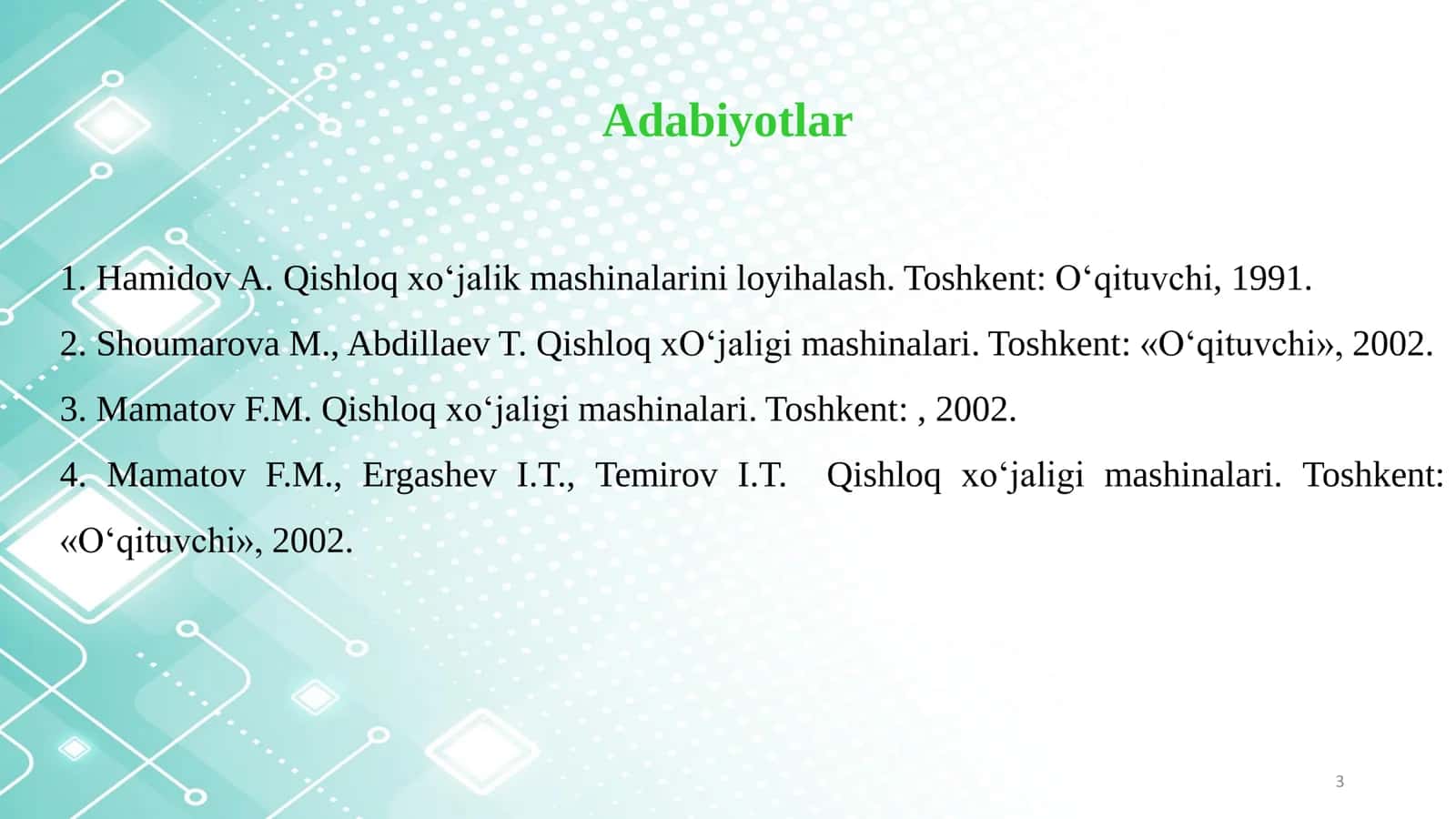 Adabiyotlar

1. Hamidov A. Qishloq xo‘jalik mashinalarini loyihalash. Toshkent: O‘qituvchi, 1991.

2. Shoumarova M., Abdillaev T. Qishloq xO‘jaligi mashinalari. Toshkent: «O‘qituvchi», 2002.

3. Mamatov F.M. Qishloq xo‘jaligi mashinalari. Toshkent: , 2002.

4. Mamatov F.M., Ergashev I.T., Temirov I.T. Qishloq xo‘jaligi mashinalari. Toshkent: «O‘qituvchi», 2002.

3